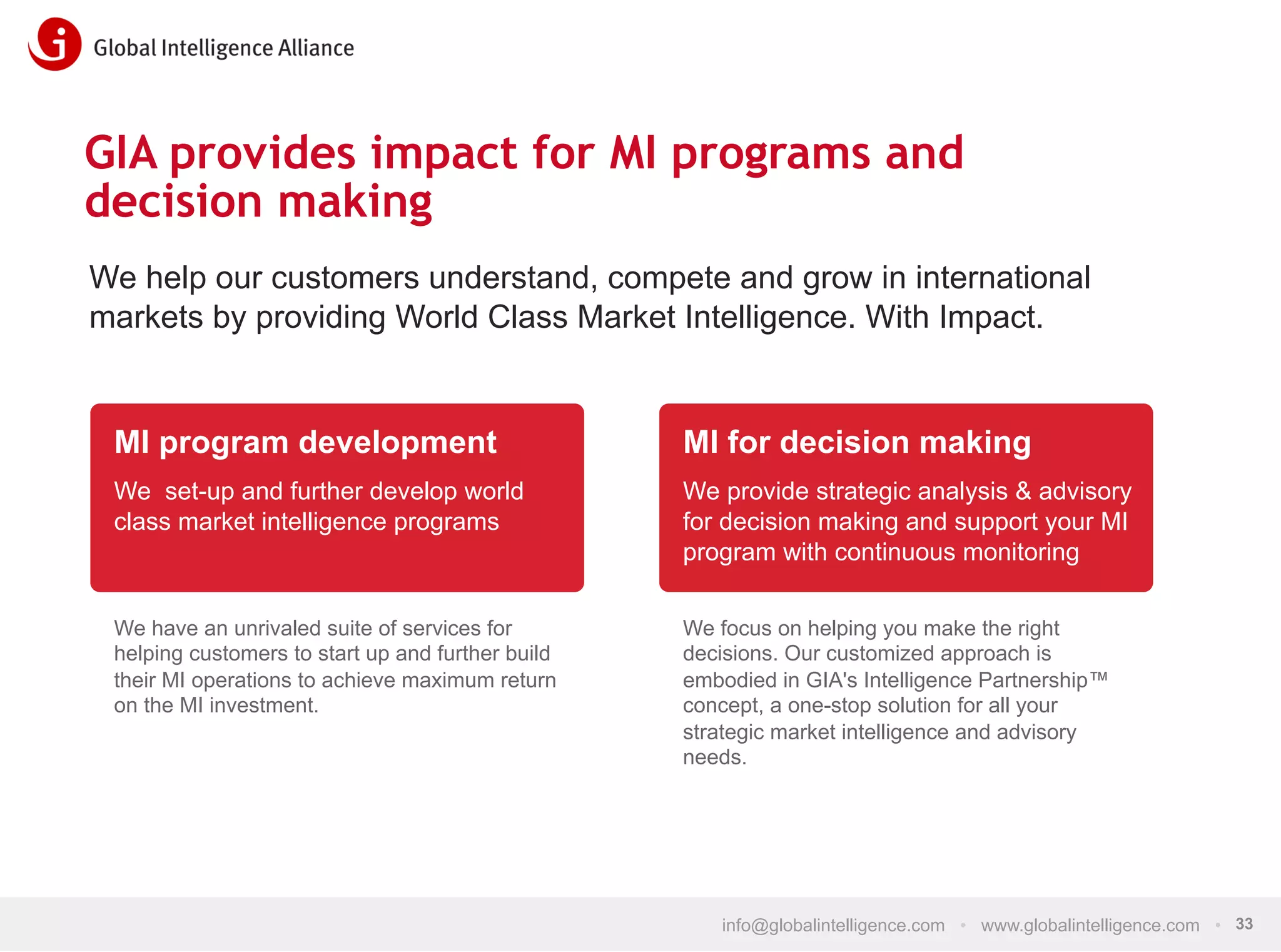 Global Intelligence Alliance

GIA provides impact for MI programs and decision making

We help our customers understand, compete and grow in international markets by providing World Class Market Intelligence. With Impact.

MI program development

We set-up and further develop world class market intelligence programs

We have an unrivaled suite of services for helping customers to start up and further build their MI operations to achieve maximum return on the MI investment.

MI for decision making

We provide strategic analysis & advisory for decision making and support your MI program with continuous monitoring

We focus on helping you make the right decisions. Our customized approach is embodied in GIA's Intelligence Partnership™ concept, a one-stop solution for all your strategic market intelligence and advisory needs.

info@globalintelligence.com • www.globalintelligence.com • 33